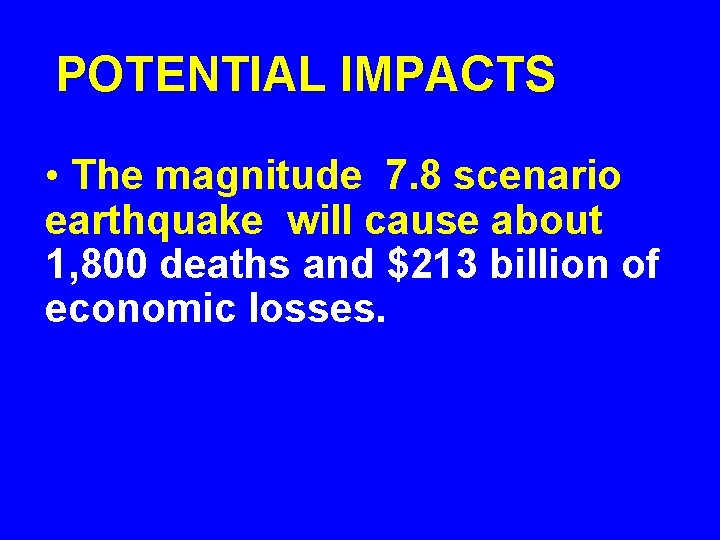 POTENTIAL IMPACTS

• The magnitude 7.8 scenario earthquake will cause about 1,800 deaths and \$213 billion of economic losses.